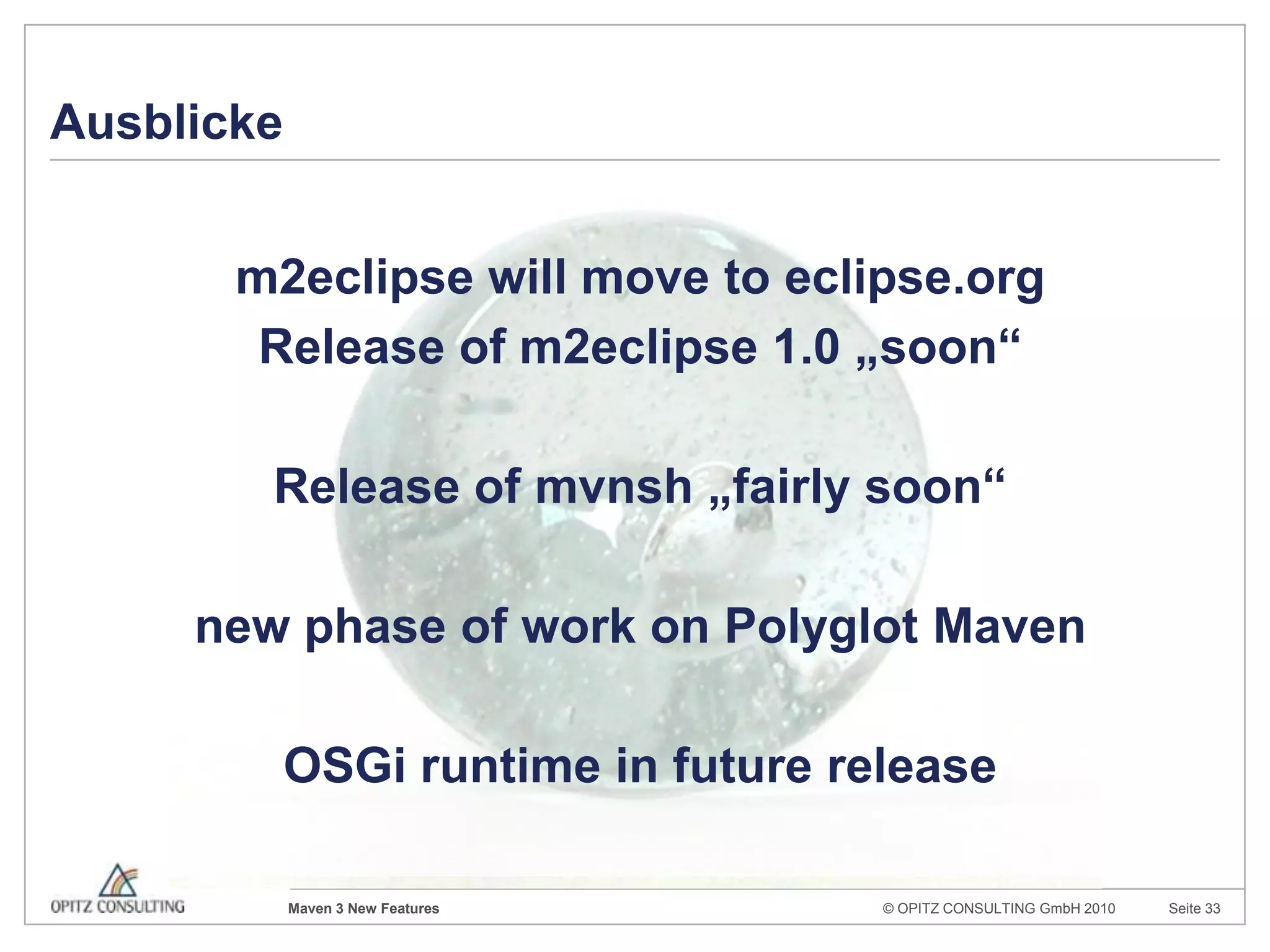 Ausblicke

m2eclipse will move to eclipse.org
Release of m2eclipse 1.0 „soon“

Release of mvnsh „fairly soon“

new phase of work on Polyglot Maven

OSGi runtime in future release

OPITZ CONSULTING

Maven 3 New Features

© OPITZ CONSULTING GmbH 2010

Seite 33